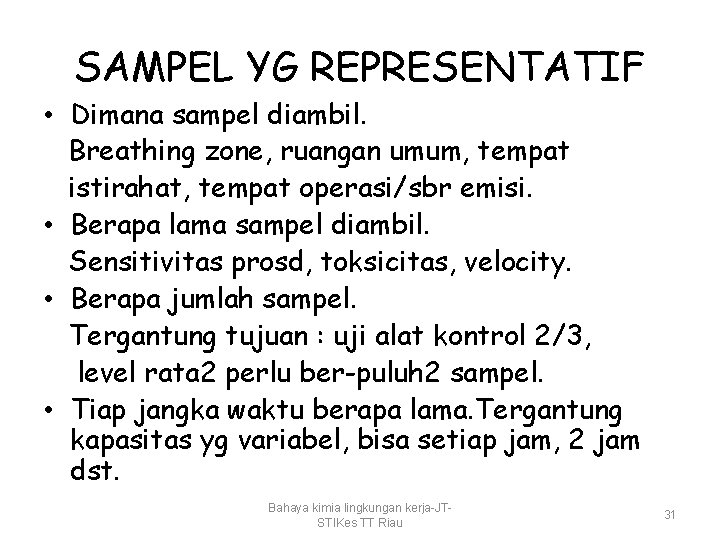 SAMPEL YG REPRESENTATIF

• Dimana sampel diambil.
Breathing zone, ruangan umum, tempat istirahat, tempat operasi/sbr emisi.
• Berapa lama sampel diambil.
Sensitivitas prosd, toksicitas, velocity.
• Berapa jumlah sampel.
Tergantung tujuan : uji alat kontrol 2/3, level rata2 perlu ber-puluh2 sampel.
• Tiap jangka waktu berapa lama.Tergantung kapasitas yg variabel, bisa setiap jam, 2 jam dst.

Bahaya kimia lingkungan kerja-JT-STIKes TT Riau

31